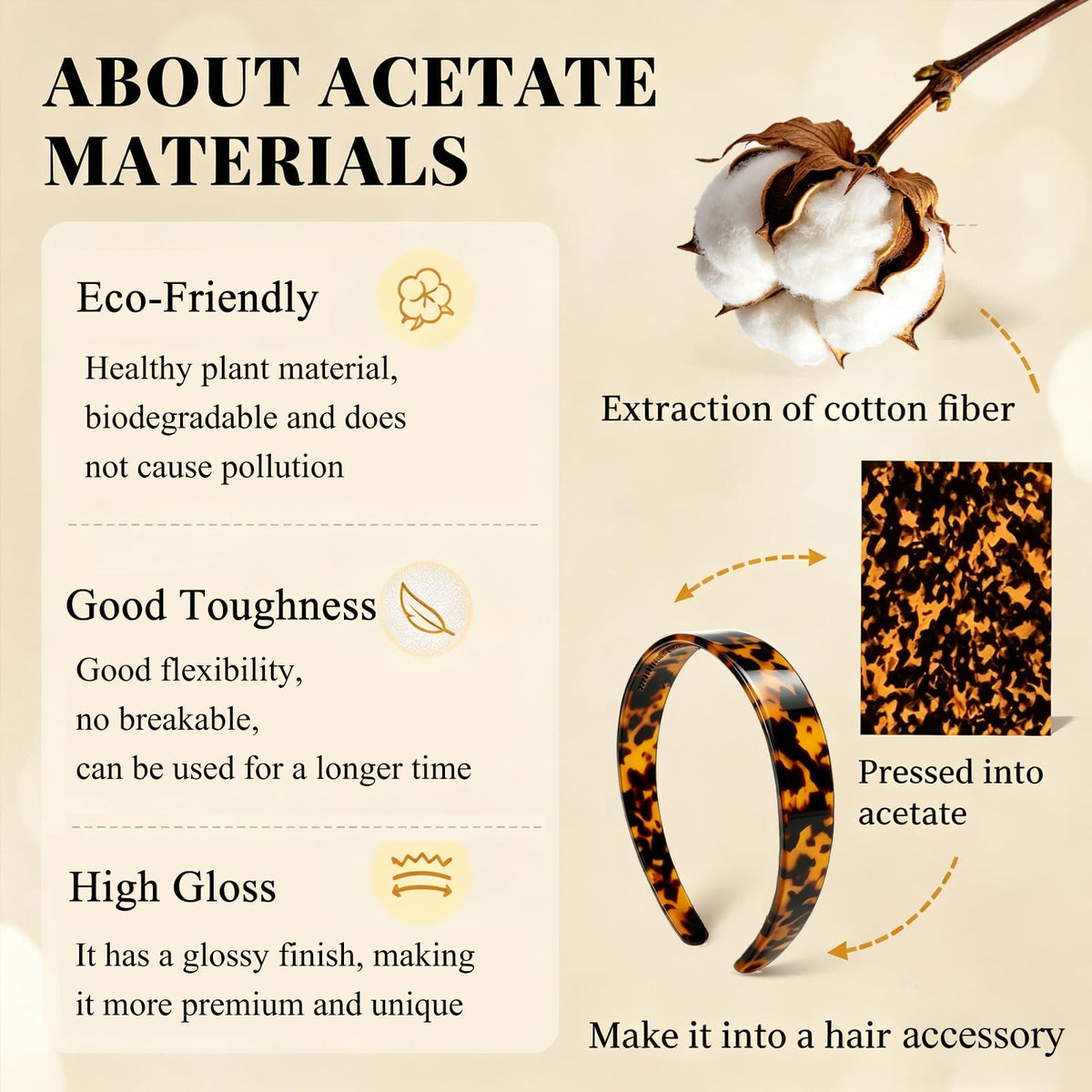 ABOUT ACETATE MATERIALS

Eco-Friendly

Healthy plant material, biodegradable and does not cause pollution

Good Toughness

Good flexibility,
no breakable,
can be used for a longer time

High Gloss

It has a glossy finish, making it more premium and unique

Extraction of cotton fiber

Pressed into acetate

Make it into a hair accessory